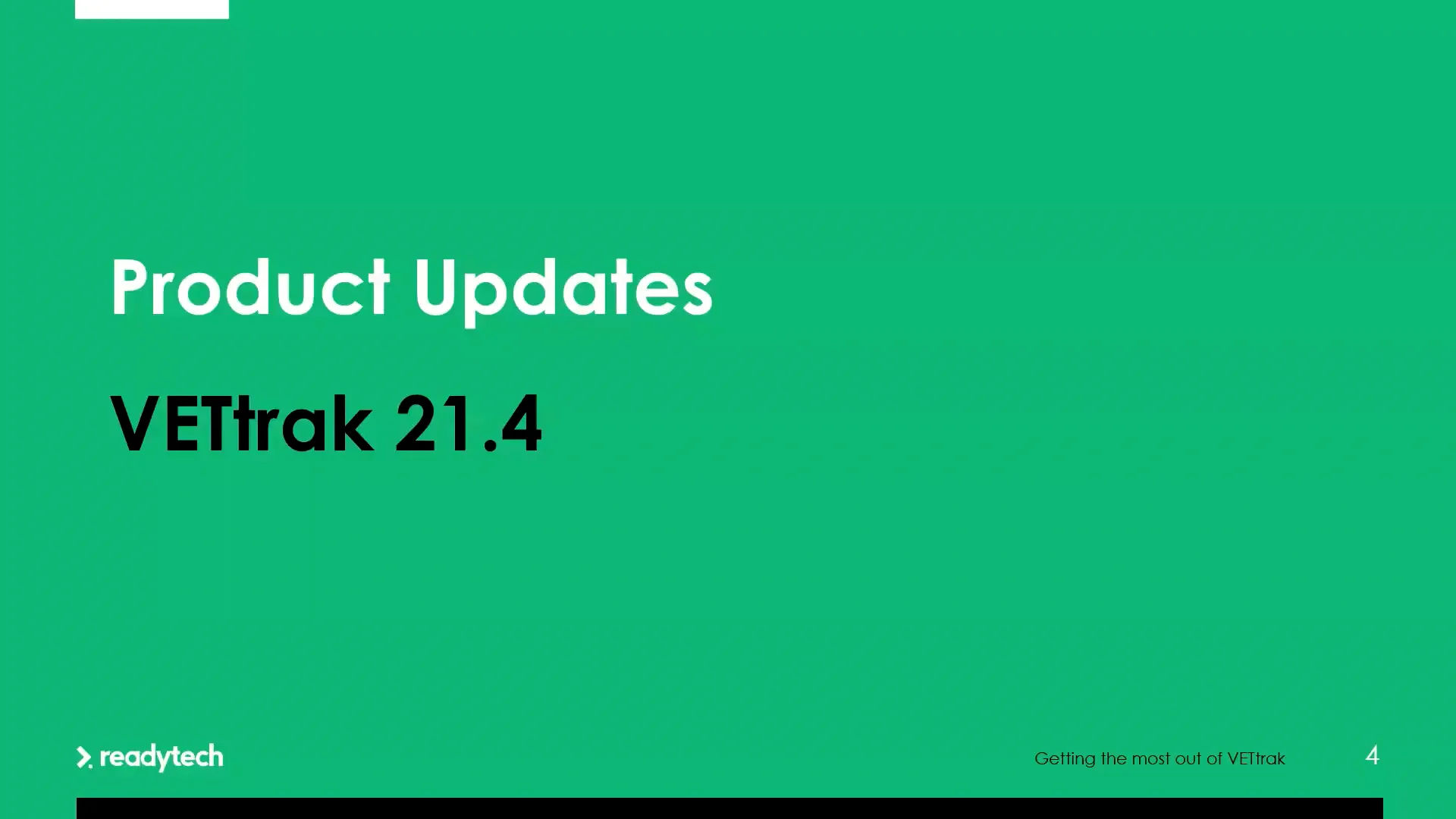 Product Updates

VETtrak 21.4

readytech

Getting the most out of VETtrak

4